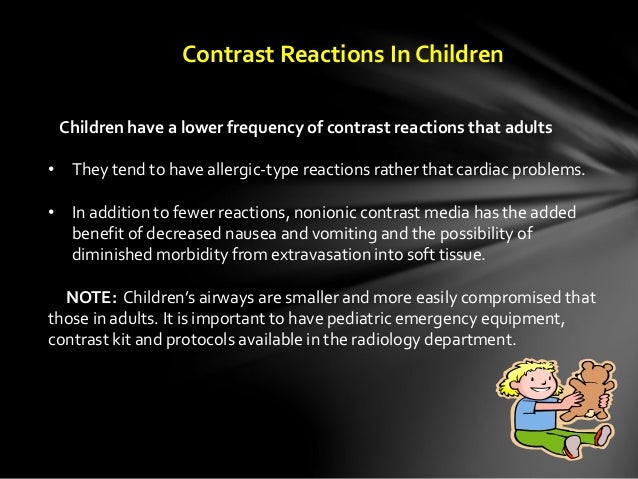 Contrast Reactions In Children

Children have a lower frequency of contrast reactions that adults

• They tend to have allergic-type reactions rather that cardiac problems.

• In addition to fewer reactions, nonionic contrast media has the added benefit of decreased nausea and vomiting and the possibility of diminished morbidity from extravasation into soft tissue.

NOTE: Children's airways are smaller and more easily compromised that those in adults. It is important to have pediatric emergency equipment, contrast kit and protocols available in the radiology department.